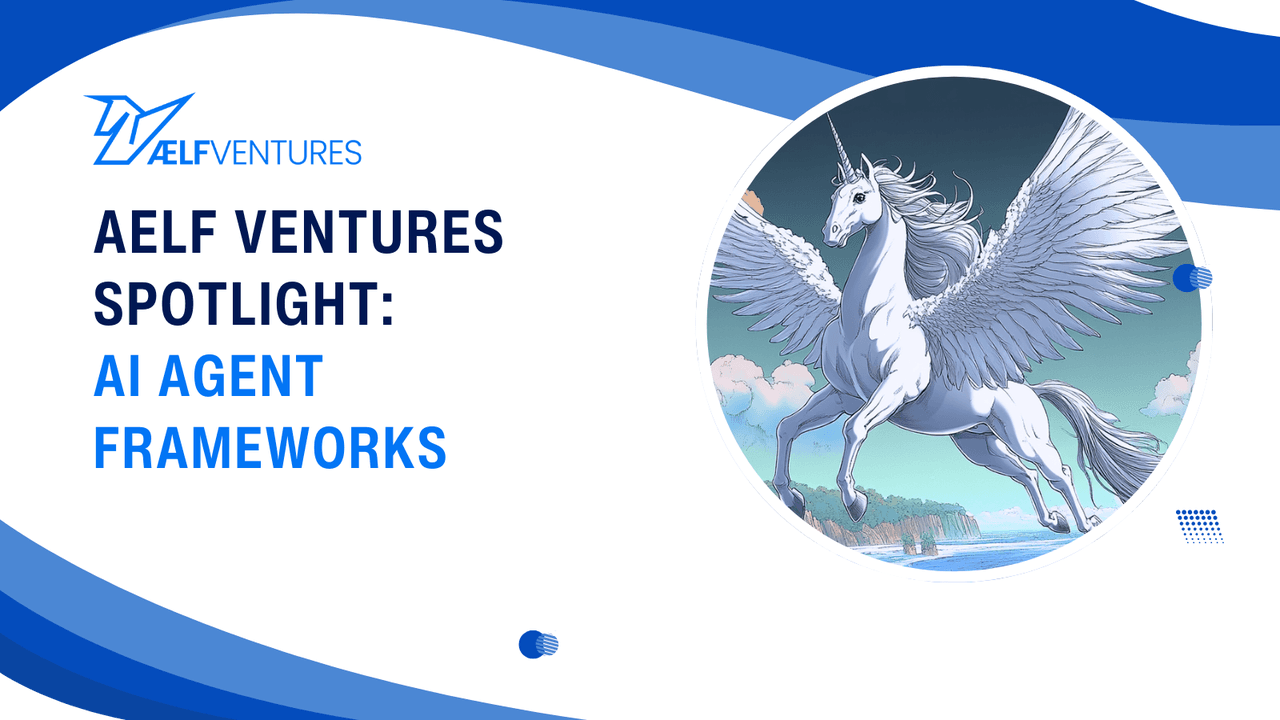 ÆLFVENTURES

AELF VENTURES SPOTLIGHT:
AI AGENT FRAMEWORKS